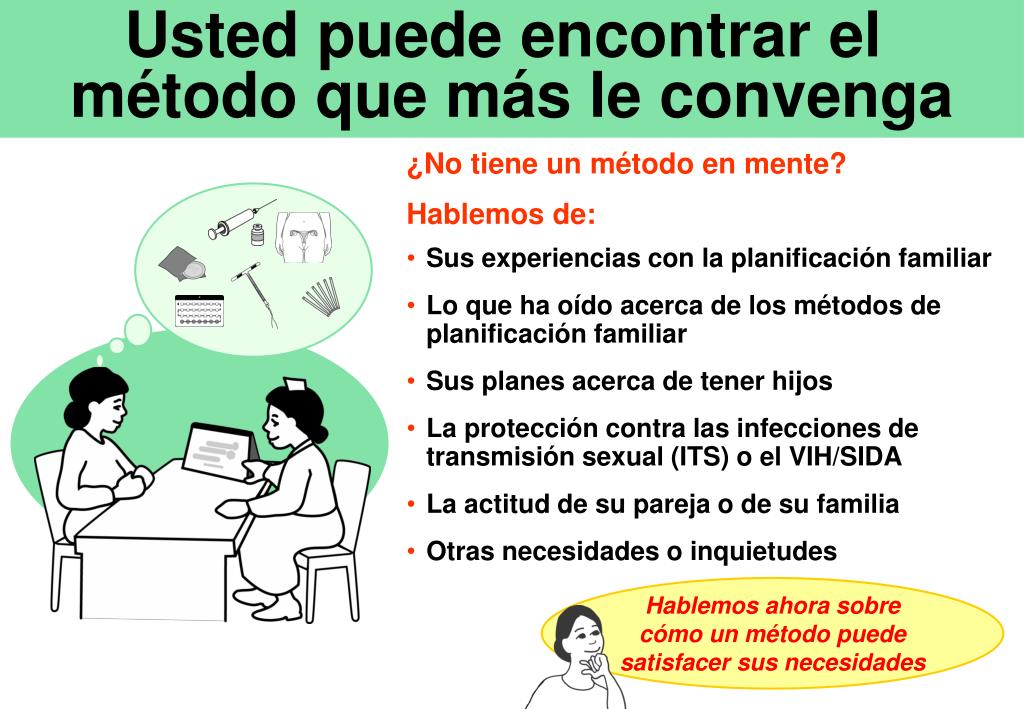 Usted puede encontrar el método que más le convenga

¿No tiene un método en mente?

Hablemos de:

• Sus experiencias con la planificación familiar
• Lo que ha oído acerca de los métodos de planificación familiar
• Sus planes acerca de tener hijos
• La protección contra las infecciones de transmisión sexual (ITS) o el VIH/SIDA
• La actitud de su pareja o de su familia
• Otras necesidades o inquietudes

Hablemos ahora sobre cómo un método puede satisfacer sus necesidades